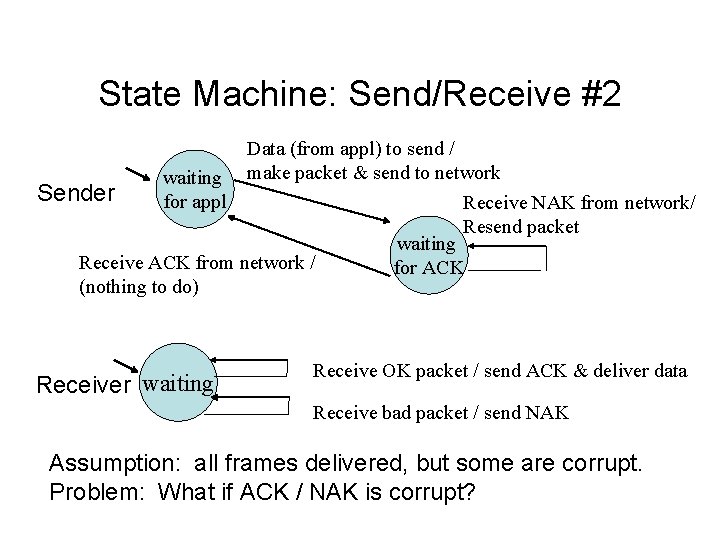 State Machine: Send/Receive #2

Sender

waiting for appl

Data (from appl) to send / make packet & send to network

Receive NAK from network/ Resend packet

waiting for ACK

Receive ACK from network / (nothing to do)

Receiver

waiting

Receive OK packet / send ACK & deliver data

Receive bad packet / send NAK

Assumption: all frames delivered, but some are corrupt.
Problem: What if ACK / NAK is corrupt?